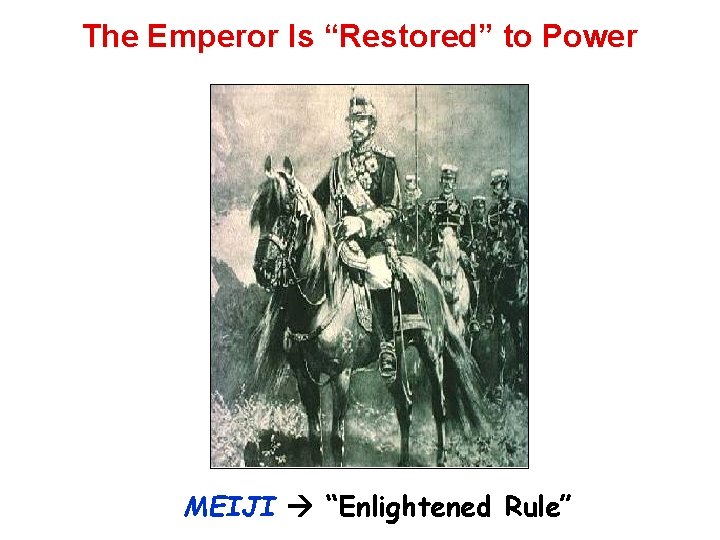 The Emperor Is “Restored” to Power

MEIJI → “Enlightened Rule”